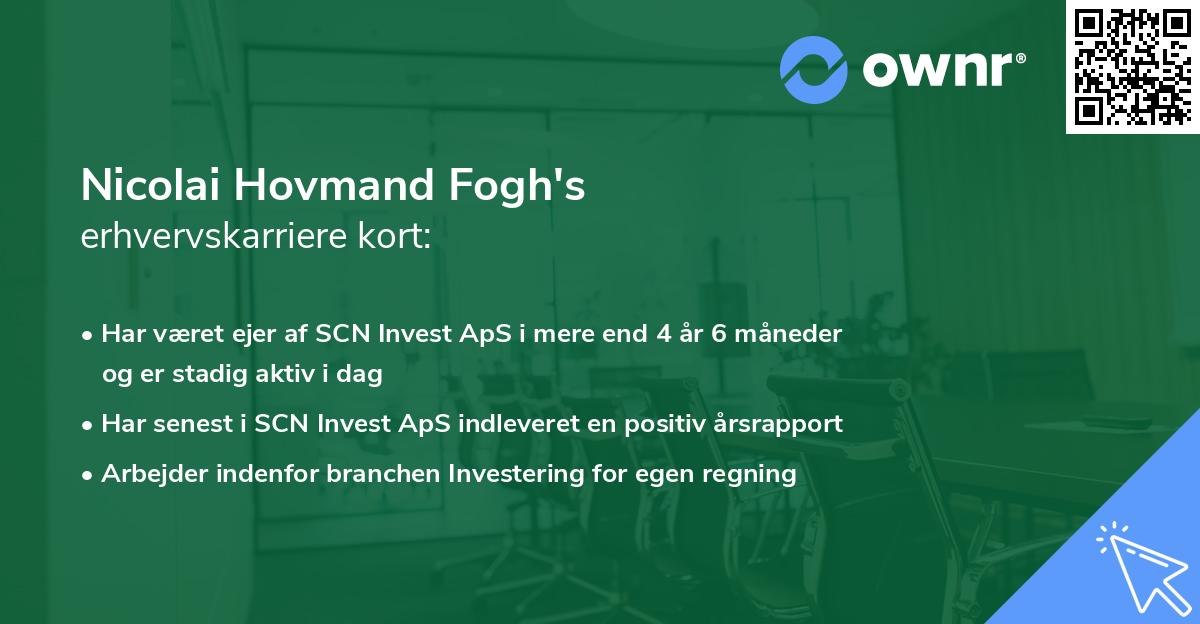 ownr®

Nicolai Hovmand Fogh's
erhvervskarriere kort:

• Har været ejer af SCN Invest ApS i mere end 4 år 6 måneder og er stadig aktiv i dag
• Har senest i SCN Invest ApS indleveret en positiv årsrapport
• Arbejder indenfor branchen Investering for egen regning